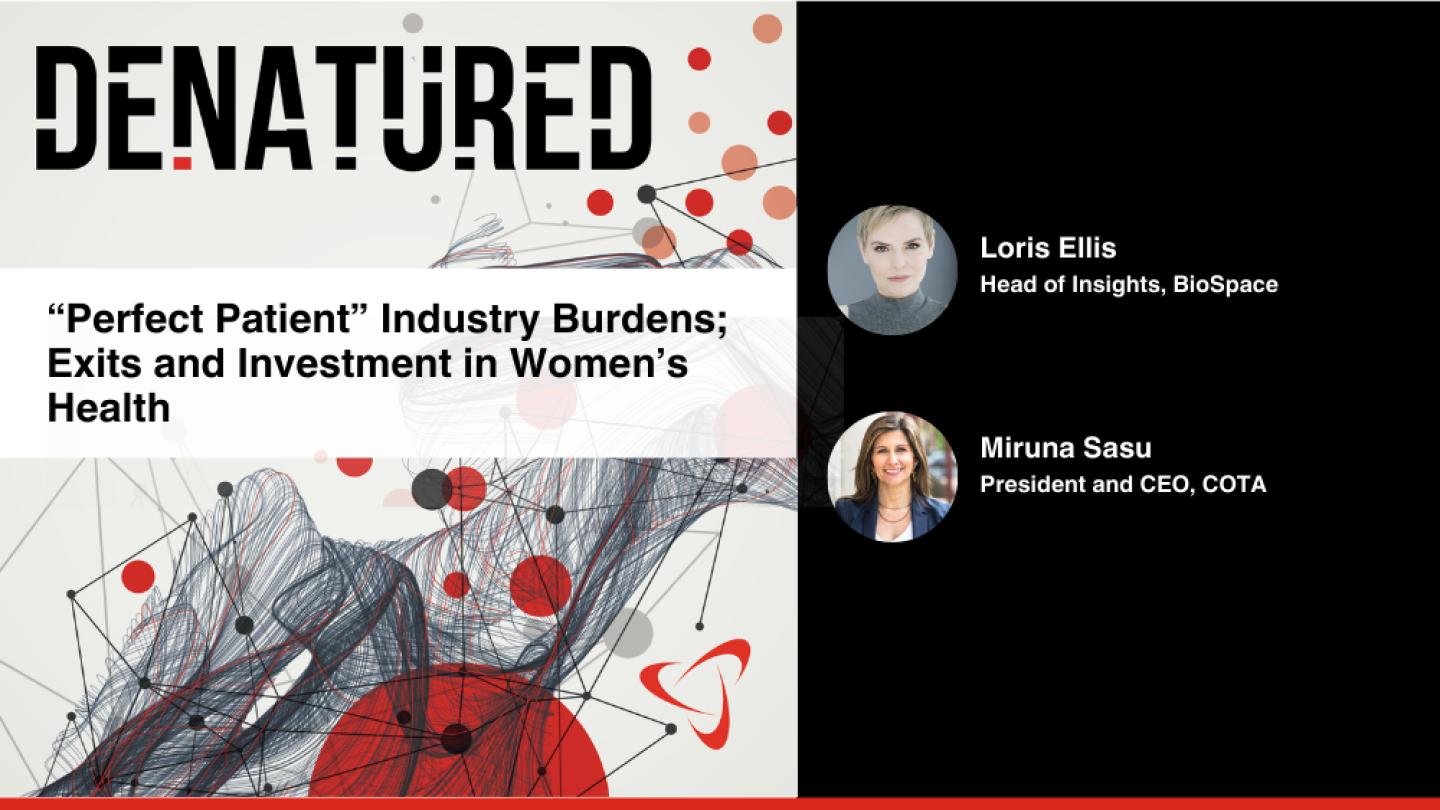 DENATURED

“Perfect Patient” Industry Burdens; Exits and Investment in Women’s Health

Loris Ellis
Head of Insights, BioSpace

Miruna Sasu
President and CEO, COTA